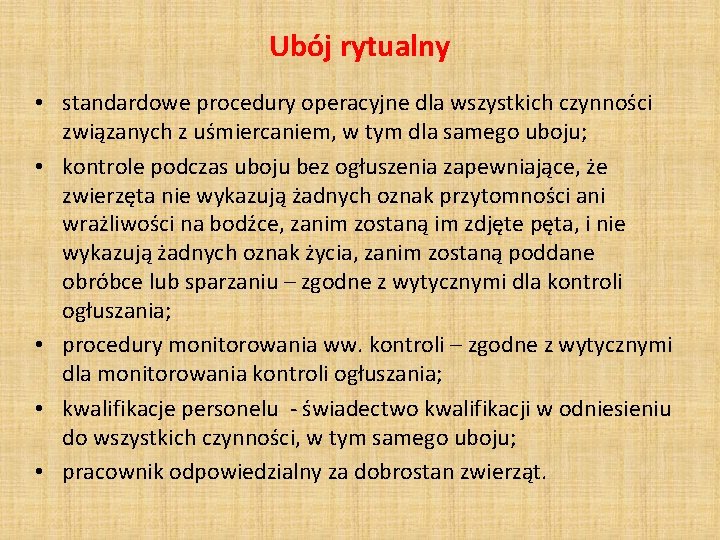 Ubój rytualny

• standardowe procedury operacyjne dla wszystkich czynności związanych z uśmiercaniem, w tym dla samego uboju;
• kontrole podczas uboju bez ogłuszenia zapewniające, że zwierzęta nie wykazują żadnych oznak przytomności ani wrażliwości na bodźce, zanim zostaną im zdjęte pęta, i nie wykazują żadnych oznak życia, zanim zostaną poddane obróbce lub sparzaniu – zgodne z wytycznymi dla kontroli ogłuszania;
• procedury monitorowania ww. kontroli – zgodne z wytycznymi dla monitorowania kontroli ogłuszania;
• kwalifikacje personelu - świadectwo kwalifikacji w odniesieniu do wszystkich czynności, w tym samego uboju;
• pracownik odpowiedzialny za dobrostan zwierząt.